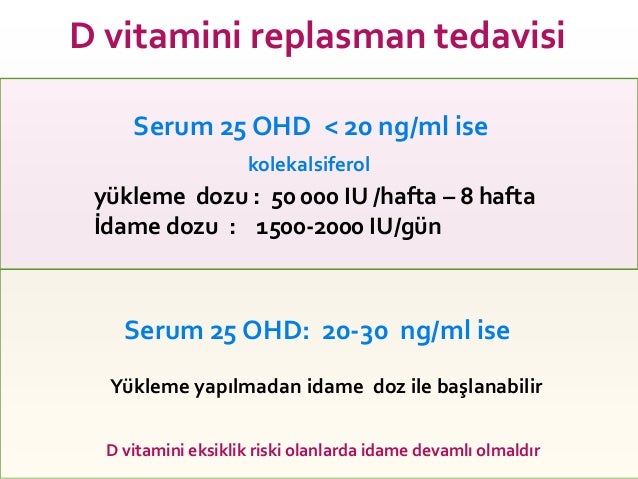 D vitamini replasman tedavisi

Serum 25 OHD < 20 ng/ml ise

kolekalsiferol

yükleme dozu : 50 000 IU /hafta – 8 hafta
İdame dozu : 1500-2000 IU/gün

Serum 25 OHD: 20-30 ng/ml ise

Yükleme yapılmadan idame doz ile başlanabilir

D vitamini eksiklik riski olanlarda idame devamlı olmaldır